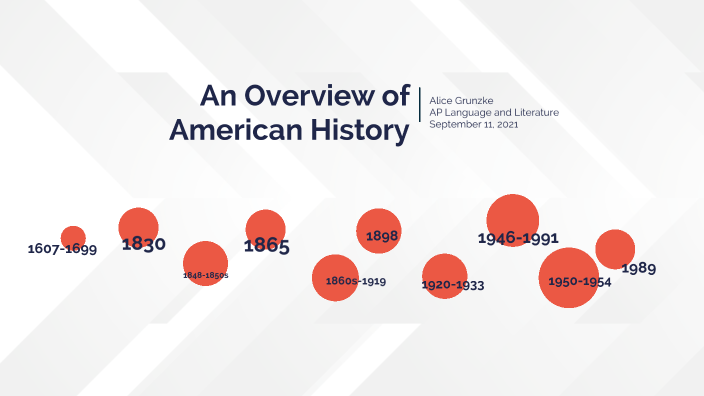 An Overview of American History

Alice Grunzke
AP Language and Literature
September 11, 2021

1607-1699

1830

1848-1850s

1865

1860s-1919

1898

1920-1933

1946-1991

1950-1954

1989